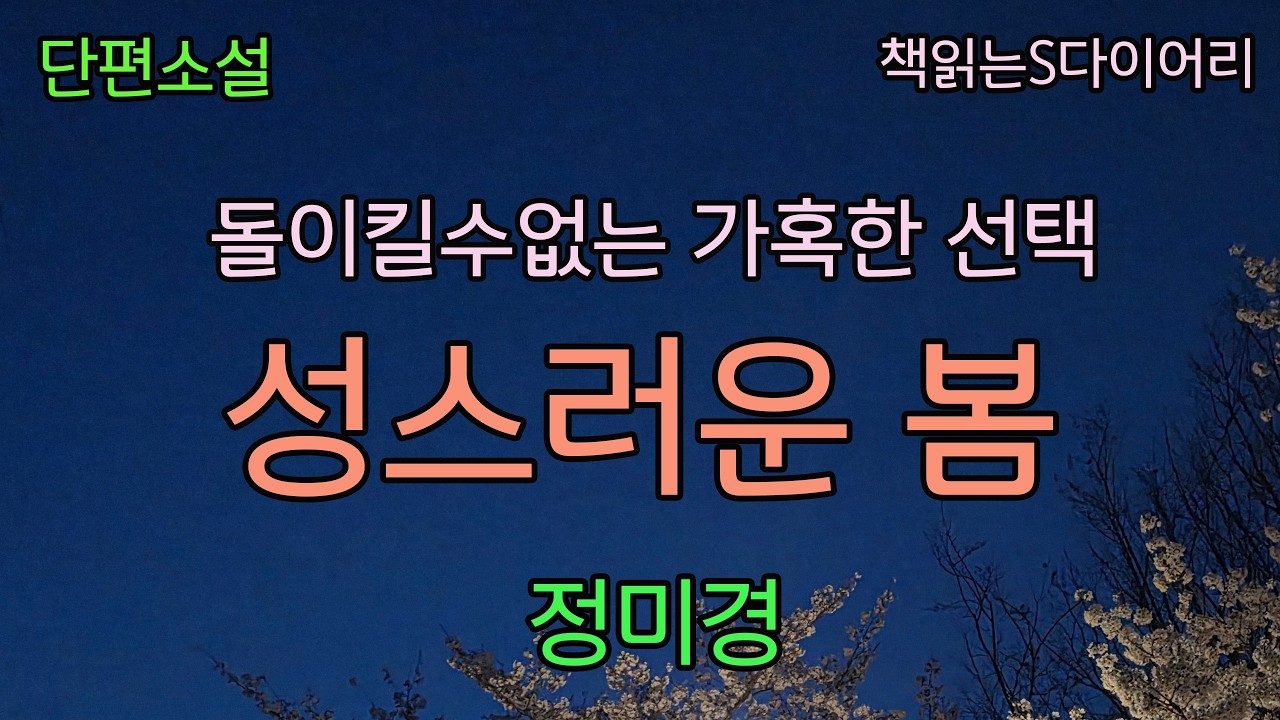 단편소설

책읽는S다이어리

돌이킬수없는 가혹한 선택

성스러운 봄

정미경